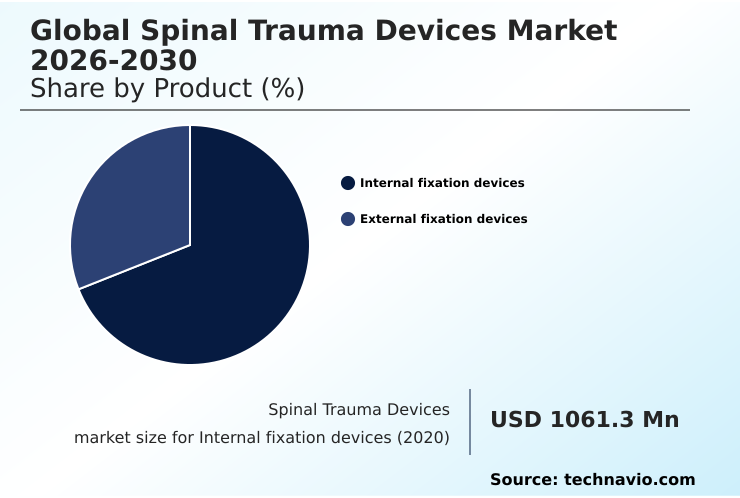 Global Spinal Trauma Devices Market 2026-2030
Share by Product (%)

Internal fixation devices
External fixation devices

Spinal Trauma Devices market size for Internal fixation devices (2020)

USD 1061.3 Mn

Source: technavio.com